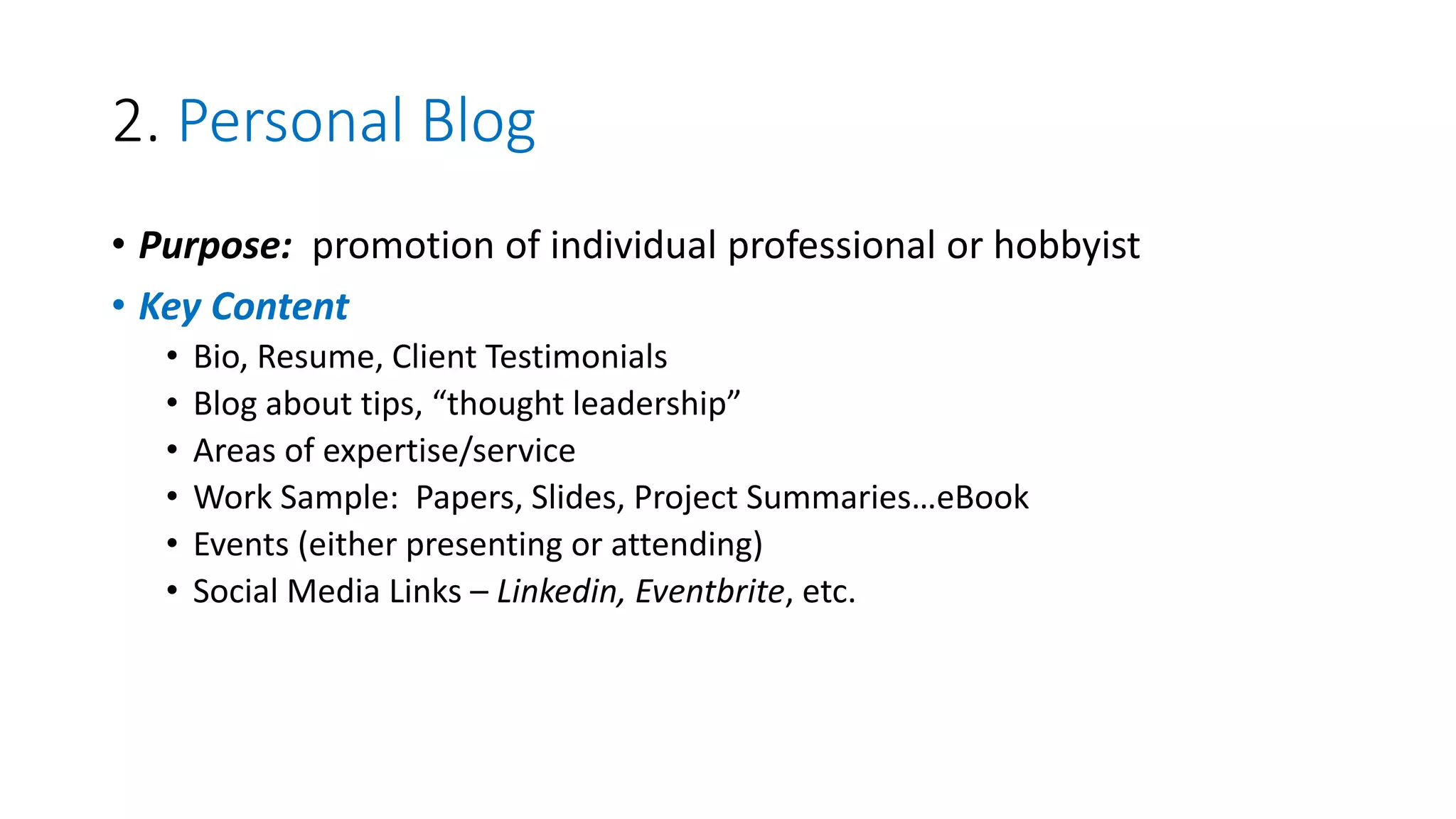 2. Personal Blog

• Purpose: promotion of individual professional or hobbyist
• Key Content
  • Bio, Resume, Client Testimonials
  • Blog about tips, “thought leadership”
  • Areas of expertise/service
  • Work Sample: Papers, Slides, Project Summaries…eBook
  • Events (either presenting or attending)
  • Social Media Links – Linkedin, Eventbrite, etc.